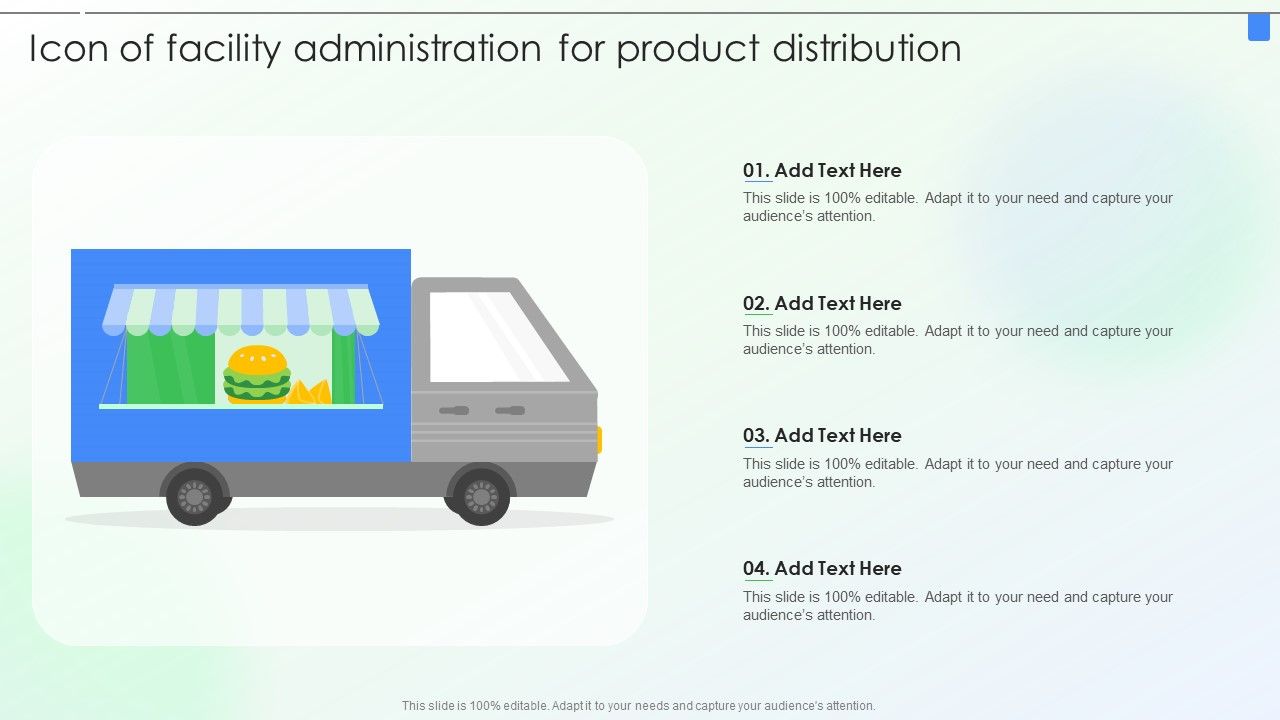 Icon of facility administration for product distribution

01. Add Text Here
This slide is 100% editable. Adapt it to your need and capture your audience's attention.

02. Add Text Here
This slide is 100% editable. Adapt it to your need and capture your audience's attention.

03. Add Text Here
This slide is 100% editable. Adapt it to your need and capture your audience's attention.

04. Add Text Here
This slide is 100% editable. Adapt it to your need and capture your audience's attention.

This slide is 100% editable. Adapt it to your needs and capture your audience's attention.